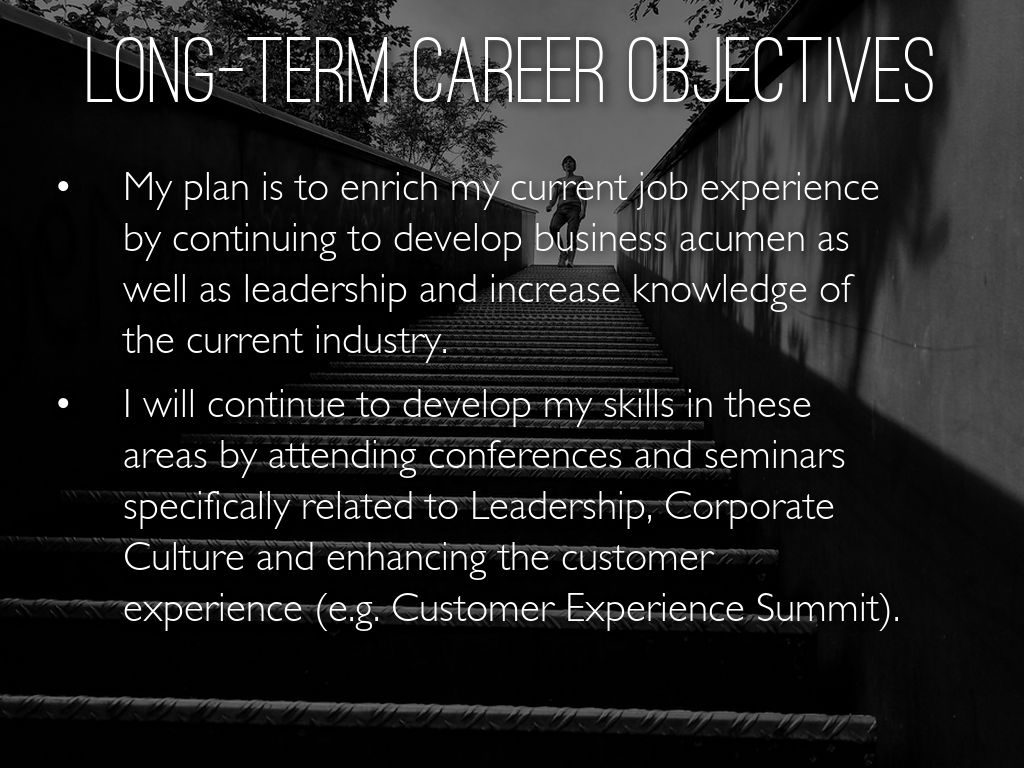 LONG-TERM CAREER OBJECTIVES

• My plan is to enrich my current job experience by continuing to develop business acumen as well as leadership and increase knowledge of the current industry.

• I will continue to develop my skills in these areas by attending conferences and seminars specifically related to Leadership, Corporate Culture and enhancing the customer experience (e.g. Customer Experience Summit).